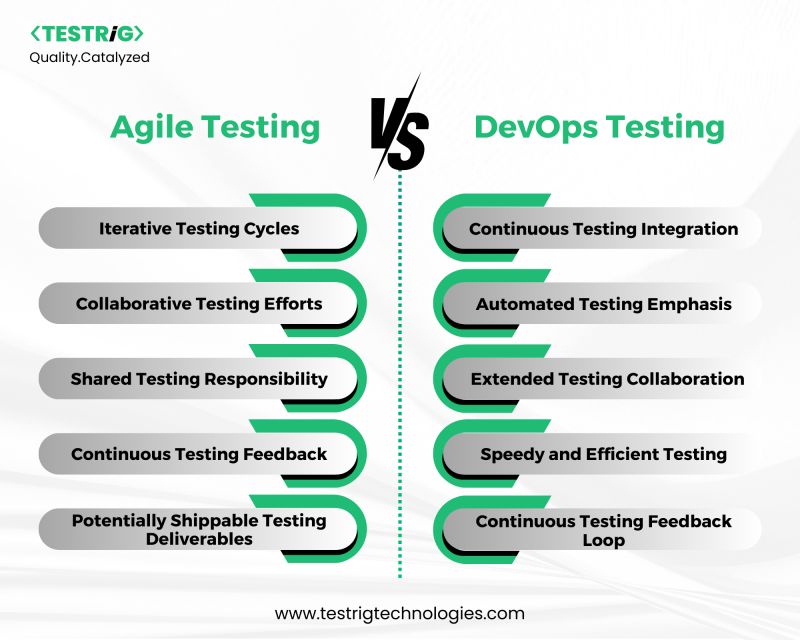 <TESTRiG>
Quality.Catalyzed

Agile Testing

VS

DevOps Testing

Iterative Testing Cycles

Collaborative Testing Efforts

Shared Testing Responsibility

Continuous Testing Feedback

Potentially Shippable Testing Deliverables

Continuous Testing Integration

Automated Testing Emphasis

Extended Testing Collaboration

Speedy and Efficient Testing

Continuous Testing Feedback Loop

www.testrigtechnologies.com